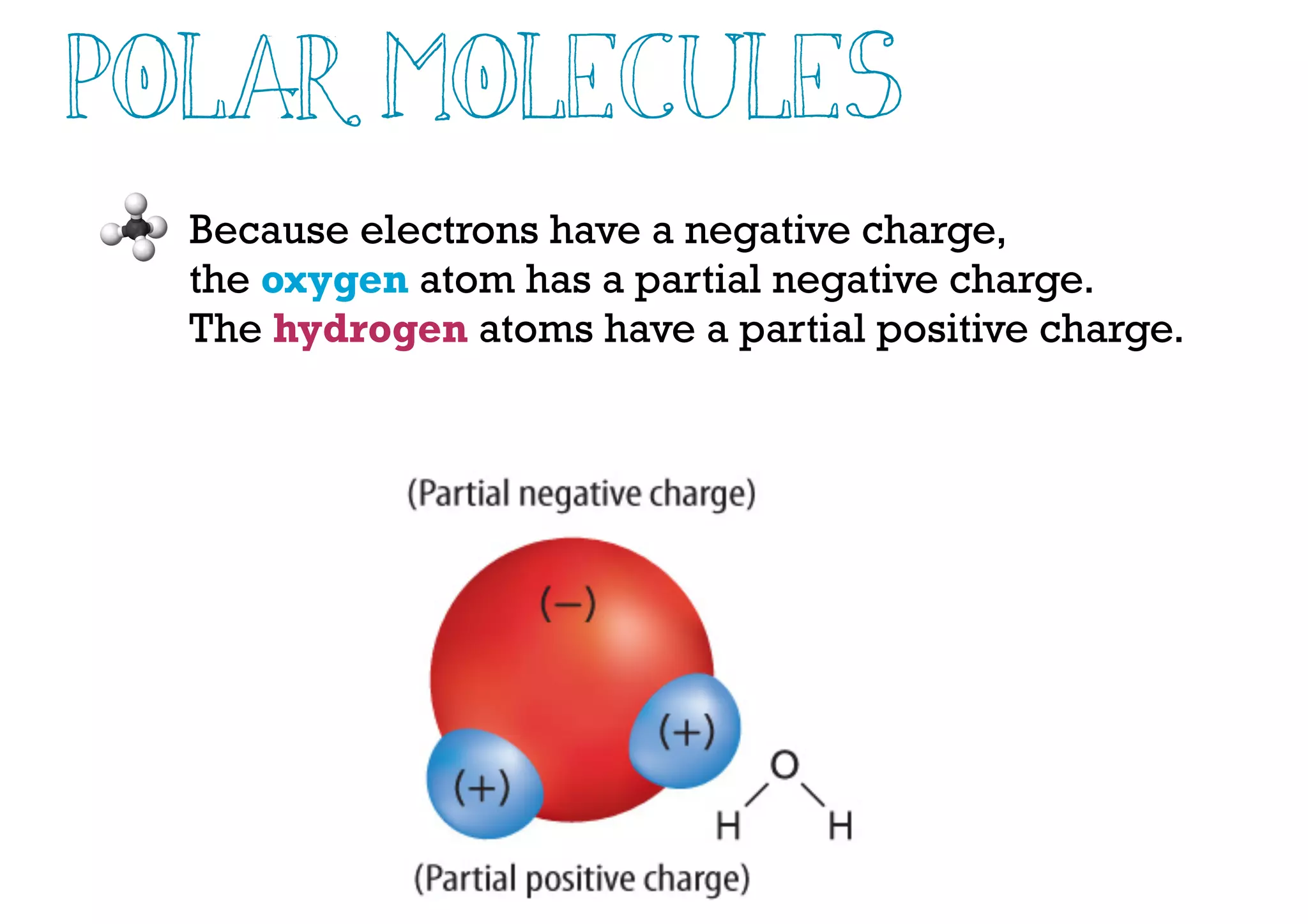 POLAR MOLECULES

Because electrons have a negative charge, the oxygen atom has a partial negative charge. The hydrogen atoms have a partial positive charge.

(Partial negative charge)

(−)

(+)

(+)

O

H H

(Partial positive charge)